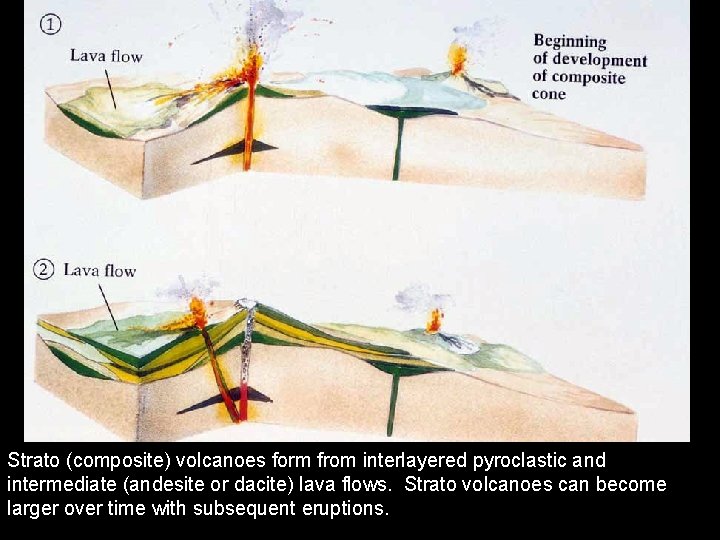 ①

Lava flow

Beginning of development of composite cone

② Lava flow

Strato (composite) volcanoes form from interlayered pyroclastic and intermediate (andesite or dacite) lava flows. Strato volcanoes can become larger over time with subsequent eruptions.